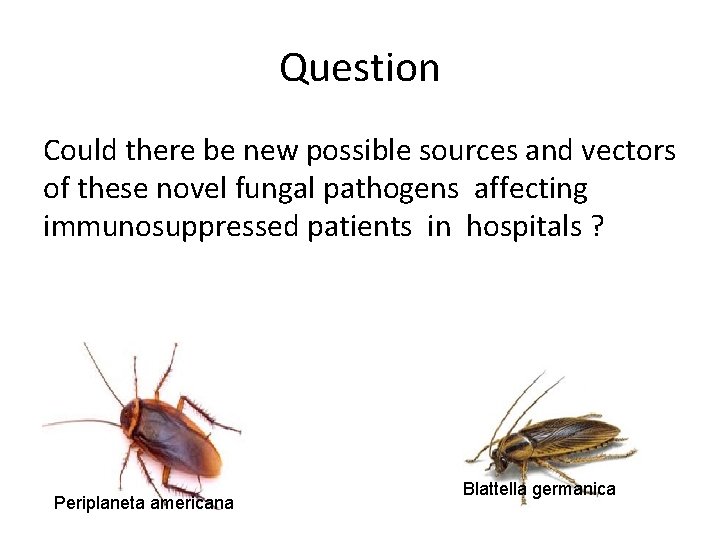 Question

Could there be new possible sources and vectors of these novel fungal pathogens affecting immunosuppressed patients in hospitals ?

Periplaneta americana

Blattella germanica